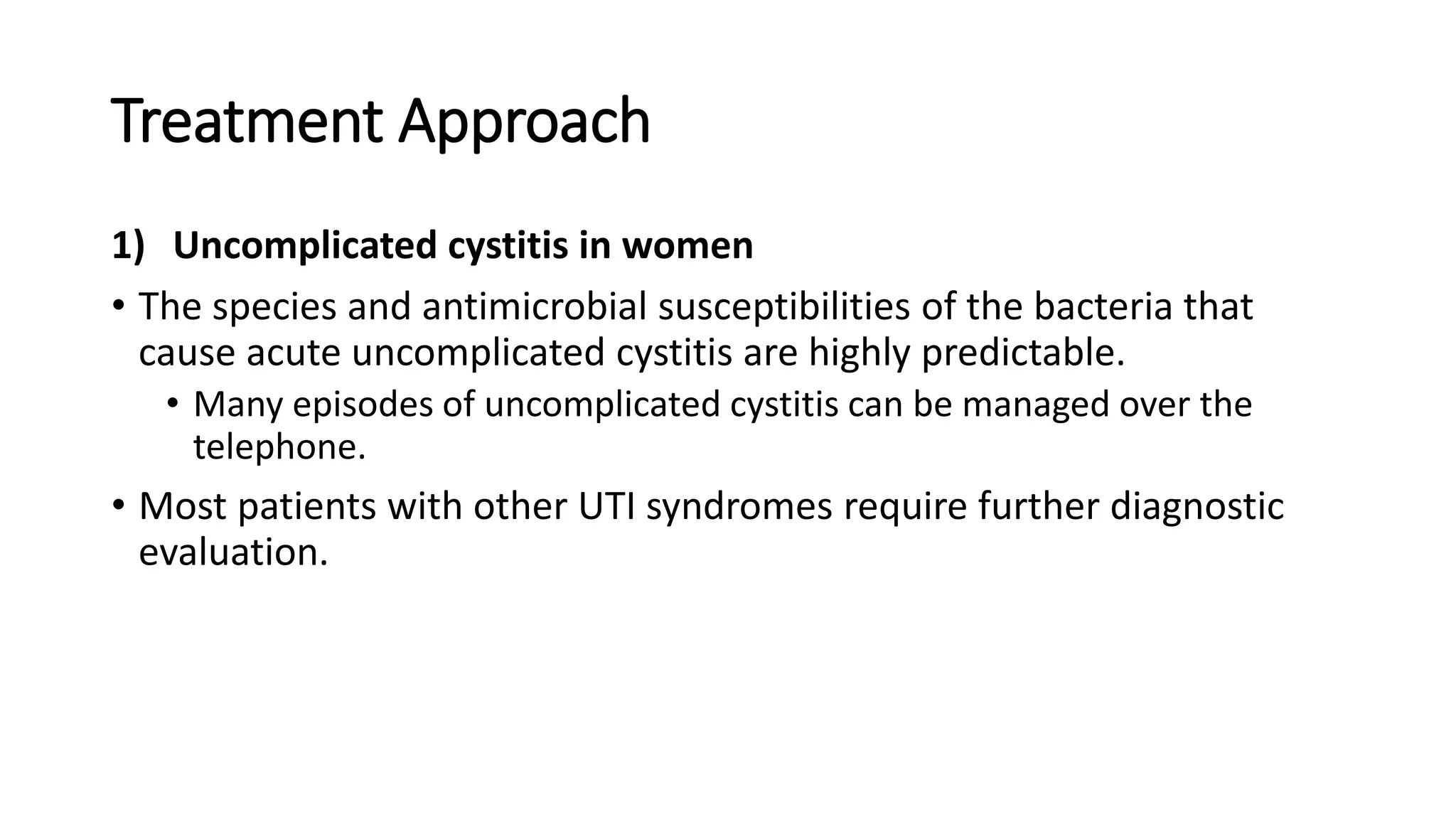 Treatment Approach

1) Uncomplicated cystitis in women

• The species and antimicrobial susceptibilities of the bacteria that cause acute uncomplicated cystitis are highly predictable.

• Many episodes of uncomplicated cystitis can be managed over the telephone.

• Most patients with other UTI syndromes require further diagnostic evaluation.